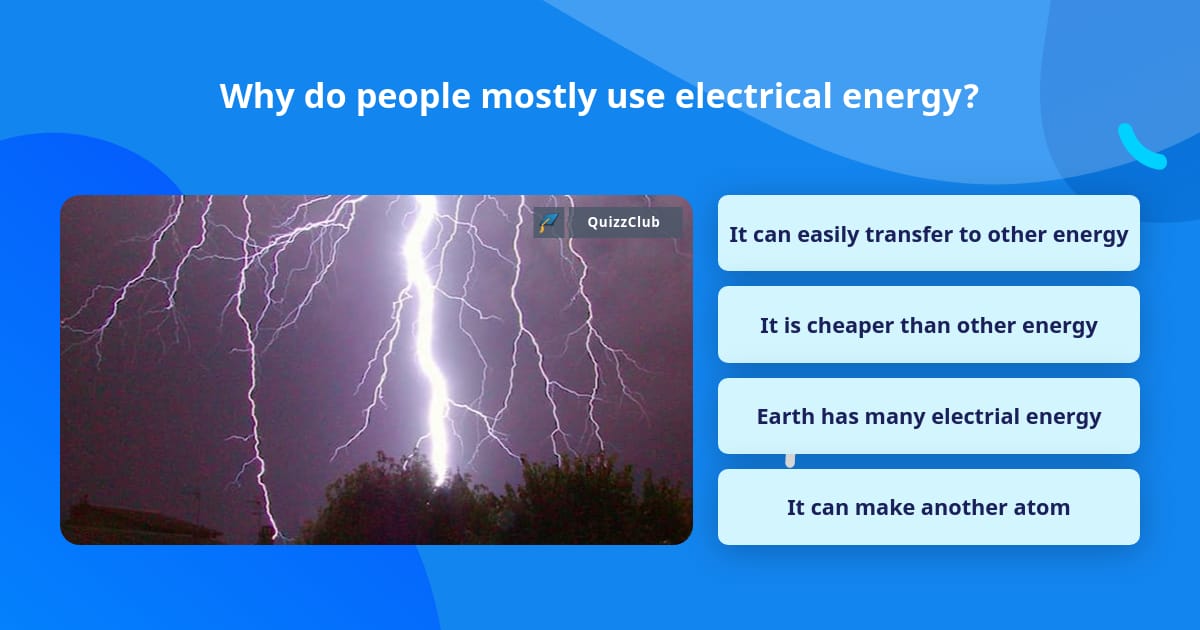 Why do people mostly use electrical energy?

QuizzClub

It can easily transfer to other energy

It is cheaper than other energy

Earth has many electrial energy

It can make another atom